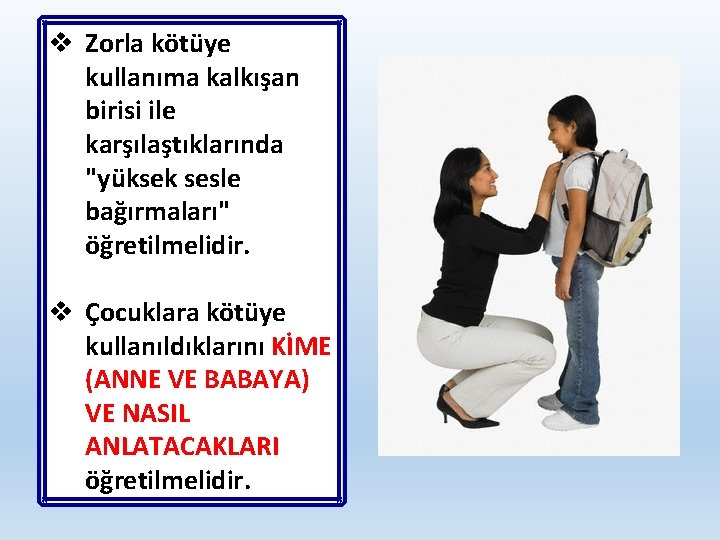 ❖ Zorla kötüye kullanıma kalkışan birisi ile karşılaştıklarında "yüksek sesle bağırmaları" öğretilmelidir.

❖ Çocuklara kötüye kullanıldıklarını KİME (ANNE VE BABAYA) VE NASIL ANLATACAKLARI öğretilmelidir.